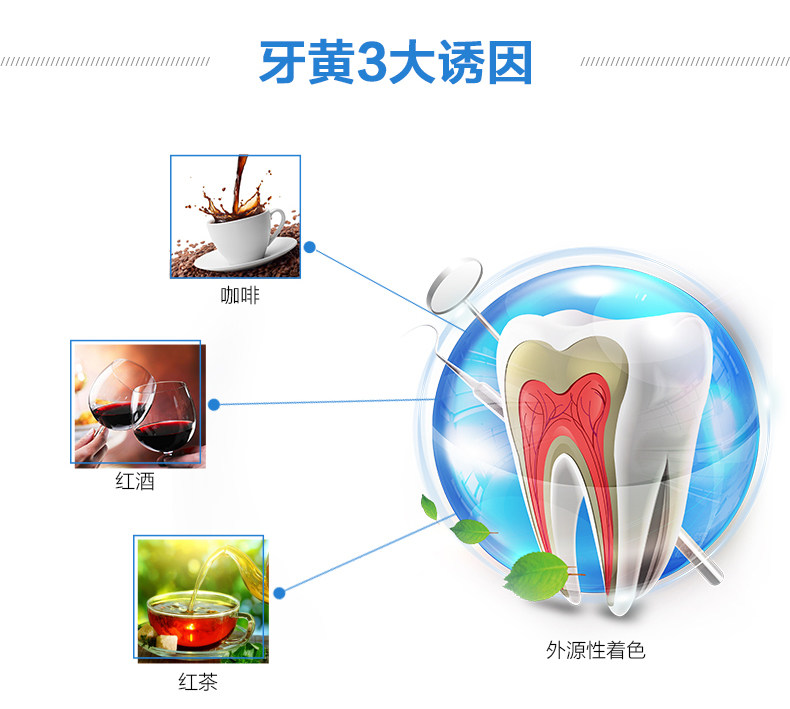 牙黄3大诱因

咖啡

红酒

红茶

外源性着色